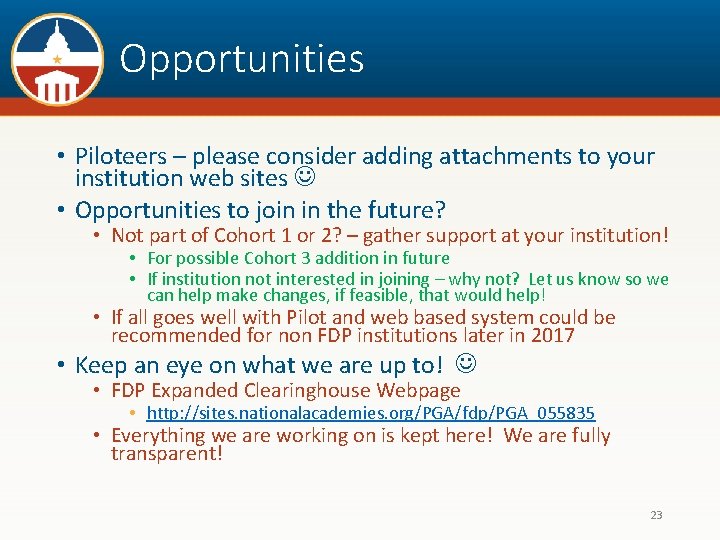 Opportunities

• Piloteers – please consider adding attachments to your institution web sites ☺
• Opportunities to join in the future?
  • Not part of Cohort 1 or 2? – gather support at your institution!
    • For possible Cohort 3 addition in future
    • If institution not interested in joining – why not? Let us know so we can help make changes, if feasible, that would help!
  • If all goes well with Pilot and web based system could be recommended for non FDP institutions later in 2017
• Keep an eye on what we are up to! ☺
  • FDP Expanded Clearinghouse Webpage
    • http://sites.nationalacademies.org/PGA/fdp/PGA_055835
  • Everything we are working on is kept here! We are fully transparent!

23